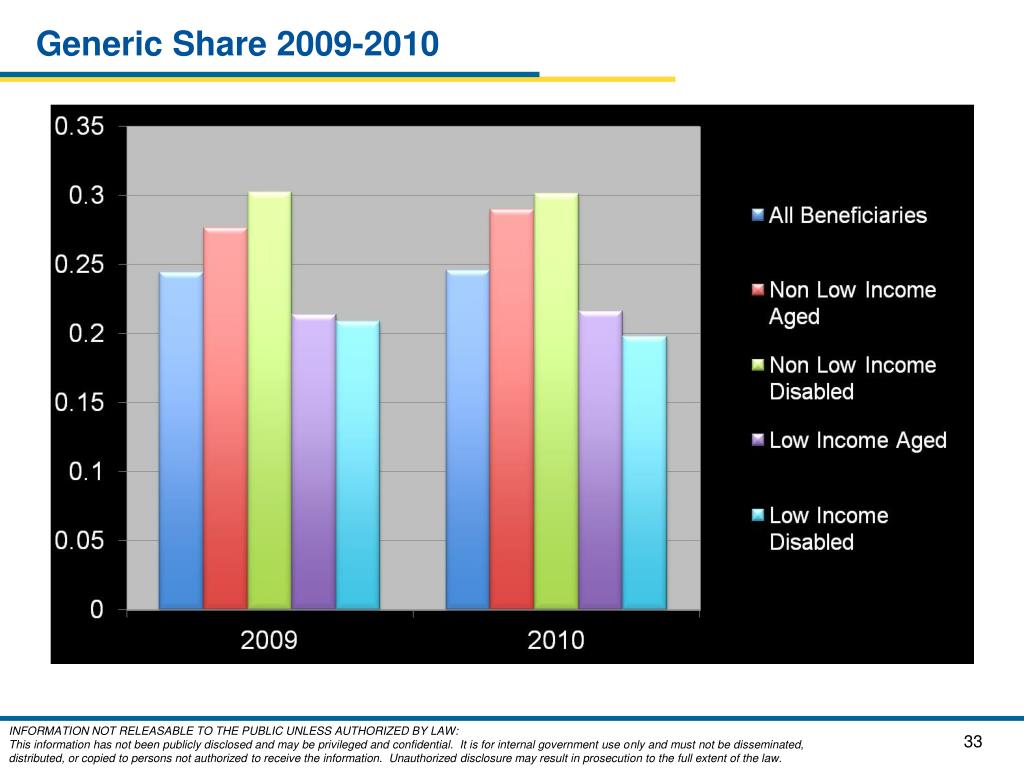 Generic Share 2009-2010

0.35
0.3
0.25
0.2
0.15
0.1
0.05
0

2009
2010

All Beneficiaries
Non Low Income Aged
Non Low Income Disabled
Low Income Aged
Low Income Disabled

INFORMATION NOT RELEASABLE TO THE PUBLIC UNLESS AUTHORIZED BY LAW:
This information has not been publicly disclosed and may be privileged and confidential. It is for internal government use only and must not be disseminated, distributed, or copied to persons not authorized to receive the information. Unauthorized disclosure may result in prosecution to the full extent of the law.

33